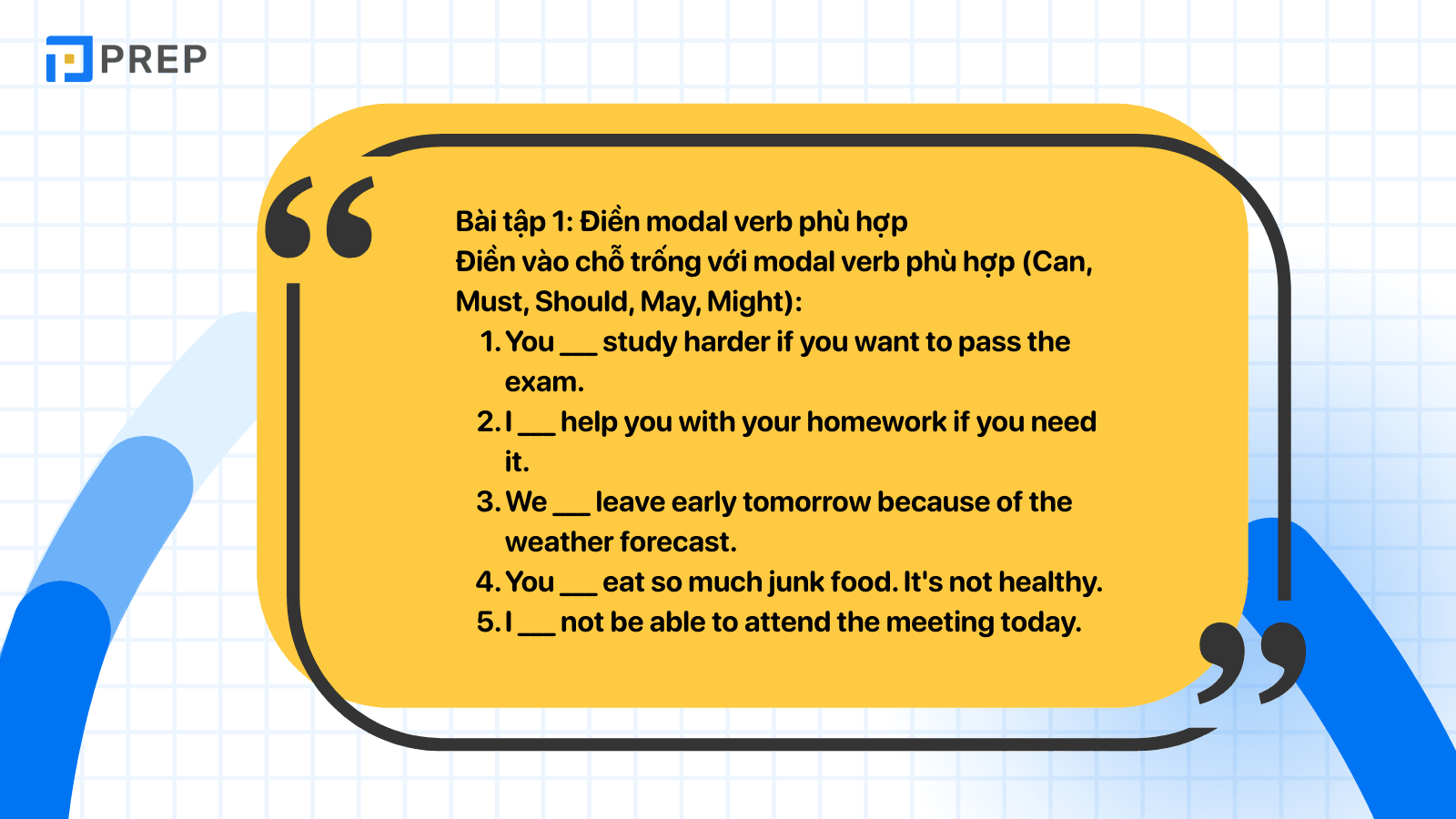 PREP

Bài tập 1: Điền modal verb phù hợp
Điền vào chỗ trống với modal verb phù hợp (Can, Must, Should, May, Might):

1. You ___ study harder if you want to pass the exam.
2. I ___ help you with your homework if you need it.
3. We ___ leave early tomorrow because of the weather forecast.
4. You ___ eat so much junk food. It's not healthy.
5. I ___ not be able to attend the meeting today.